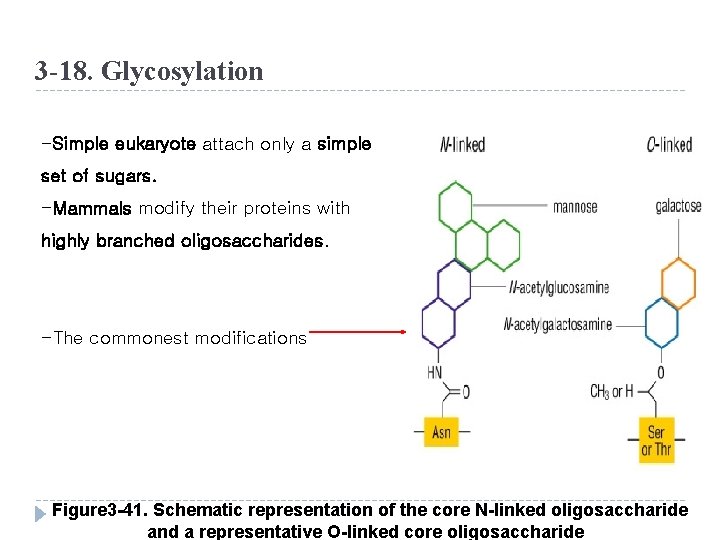 3-18. Glycosylation

-Simple eukaryote attach only a simple set of sugars.

-Mammals modify their proteins with highly branched oligosaccharides.

-The commonest modifications

N-linked

O-linked

mannose

galactose

N-acetylglucosamine

N-acetylgalactosamine

HN

O

$CH_3$ or H

O

Asn

Ser or Thr

Figure3-41. Schematic representation of the core N-linked oligosaccharide and a representative O-linked core oligosaccharide